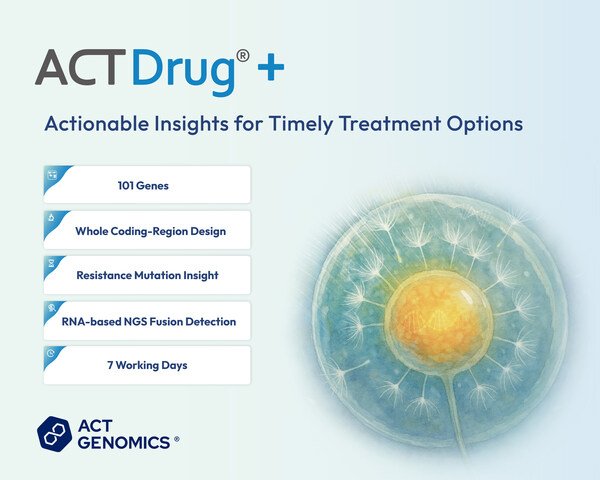 ACTDrug® +

Actionable Insights for Timely Treatment Options

101 Genes

Whole Coding-Region Design

Resistance Mutation Insight

RNA-based NGS Fusion Detection

7 Working Days

ACT GENOMICS ®